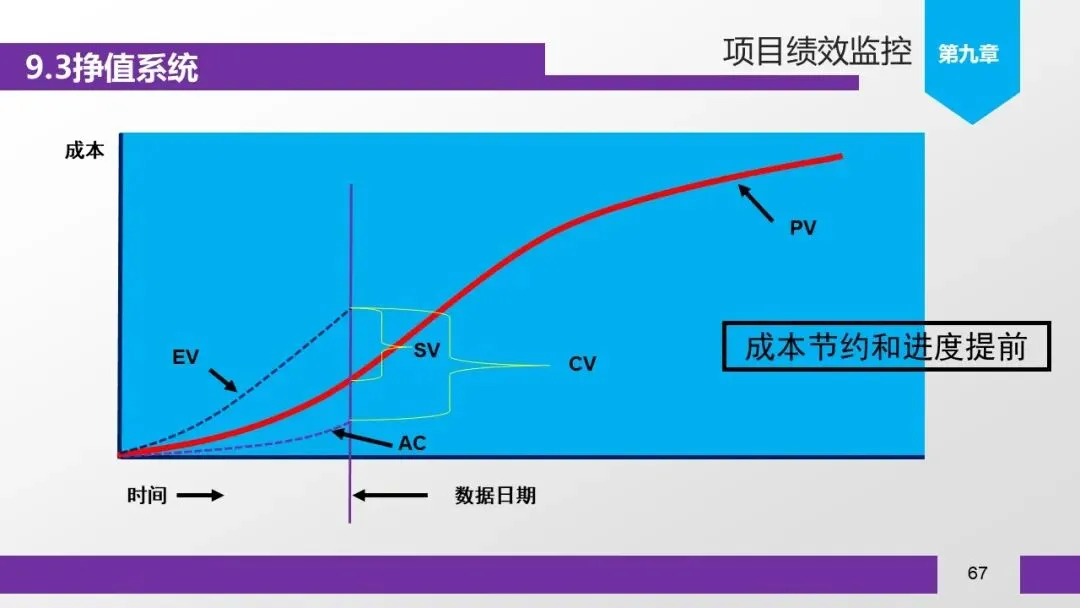 9.3挣值系统

项目绩效监控

第九章

成本

PV

EV

SV

CV

成本节约和进度提前

AC

时间

数据日期

67